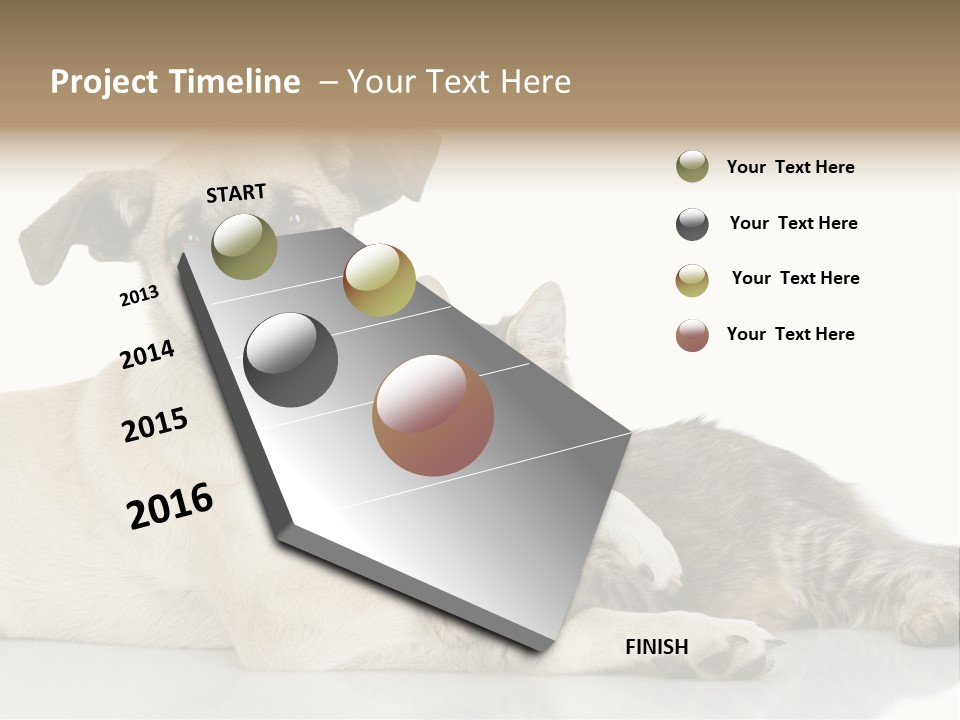 Project Timeline – Your Text Here

START

2013

2014

2015

2016

FINISH

Your Text Here

Your Text Here

Your Text Here

Your Text Here